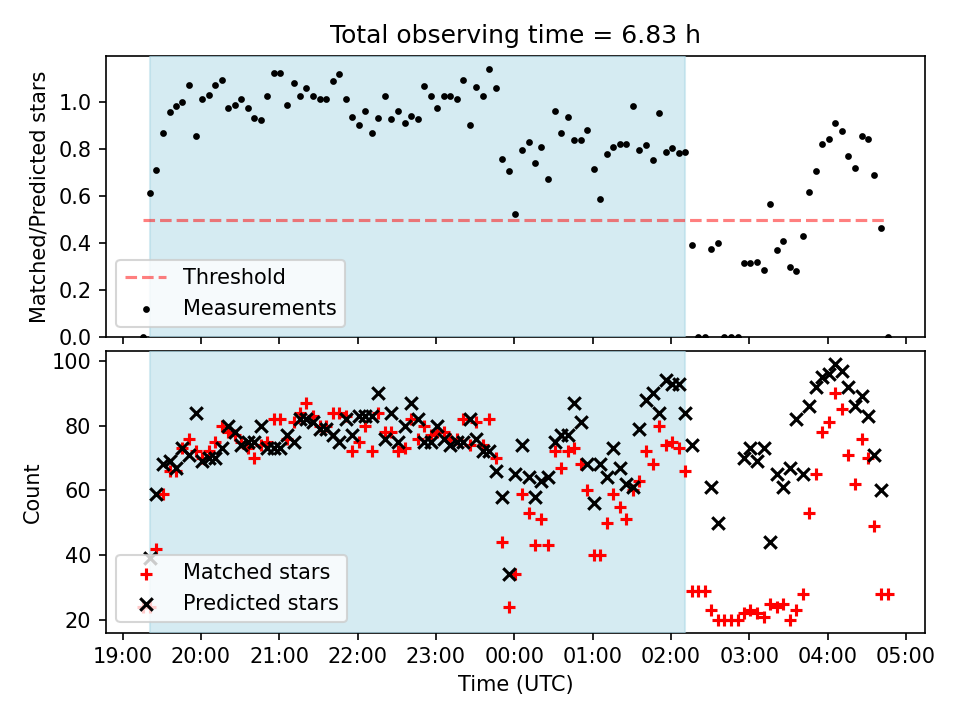 Total observing time = 6.83 h

Matched/Predicted stars

1.0
0.8
0.6
0.4
0.2
0.0

Threshold
Measurements

Count

100
80
60
40
20

Matched stars
Predicted stars

19:00 20:00 21:00 22:00 23:00 00:00 01:00 02:00 03:00 04:00 05:00

Time (UTC)